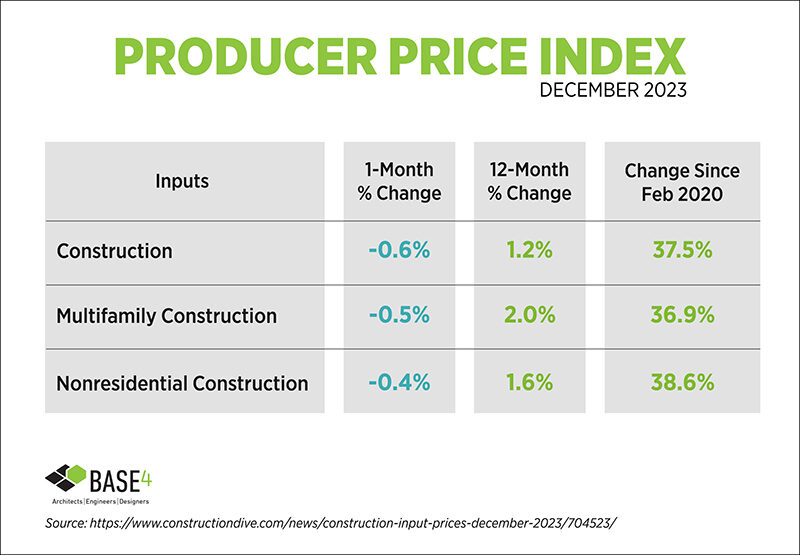 PRODUCER PRICE INDEX
DECEMBER 2023

| Inputs | 1-Month % Change | 12-Month % Change | Change Since Feb 2020 |
|---|---|---|---|
| Construction | -0.6% | 1.2% | 37.5% |
| Multifamily Construction | -0.5% | 2.0% | 36.9% |
| Nonresidential Construction | -0.4% | 1.6% | 38.6% |

BASE4
Architects | Engineers | Designers

Source: https://www.constructiondive.com/news/construction-input-prices-december-2023/704523/